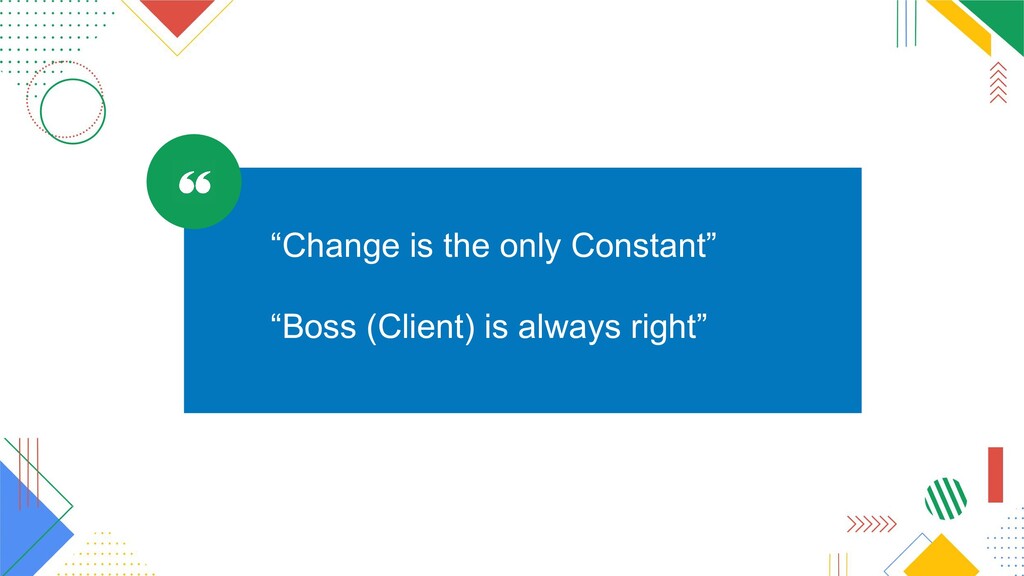 “

“Change is the only Constant”

“Boss (Client) is always right”